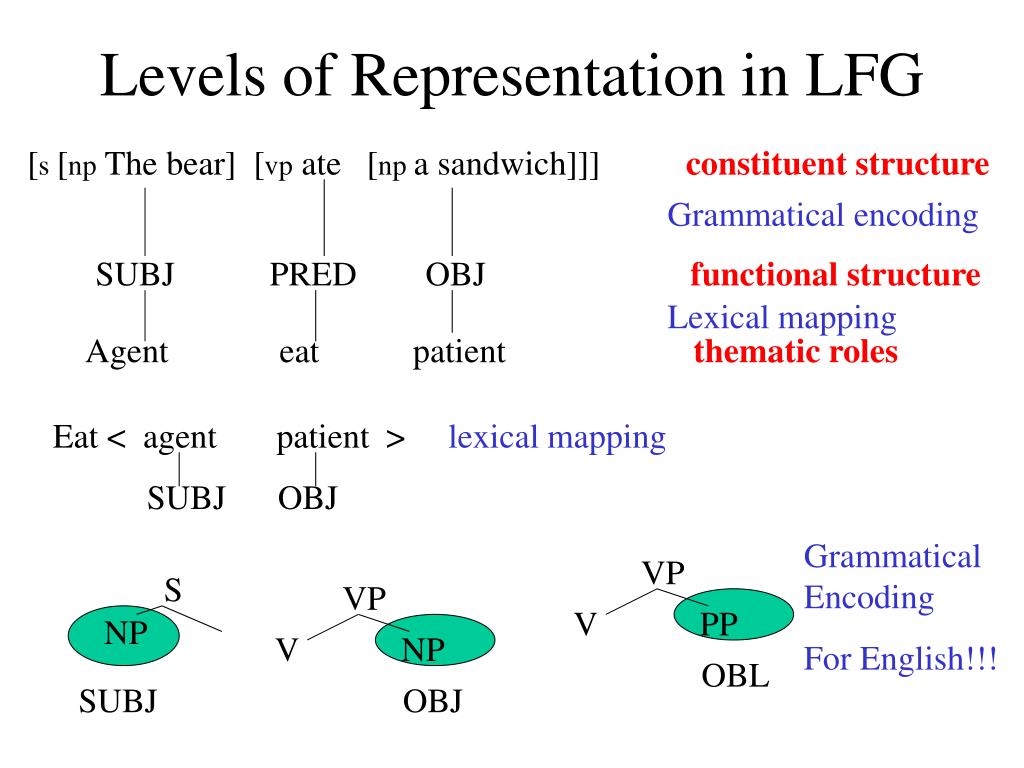 Levels of Representation in LFG

[s [np The bear] [vp ate [np a sandwich]]]

constituent structure

Grammatical encoding

SUBJ PRED OBJ

functional structure

Lexical mapping

Agent eat patient

thematic roles

Eat < agent patient > lexical mapping

SUBJ OBJ

S

NP

SUBJ

VP

V

NP

OBJ

VP

V

PP

OBL

Grammatical Encoding

For English!!!